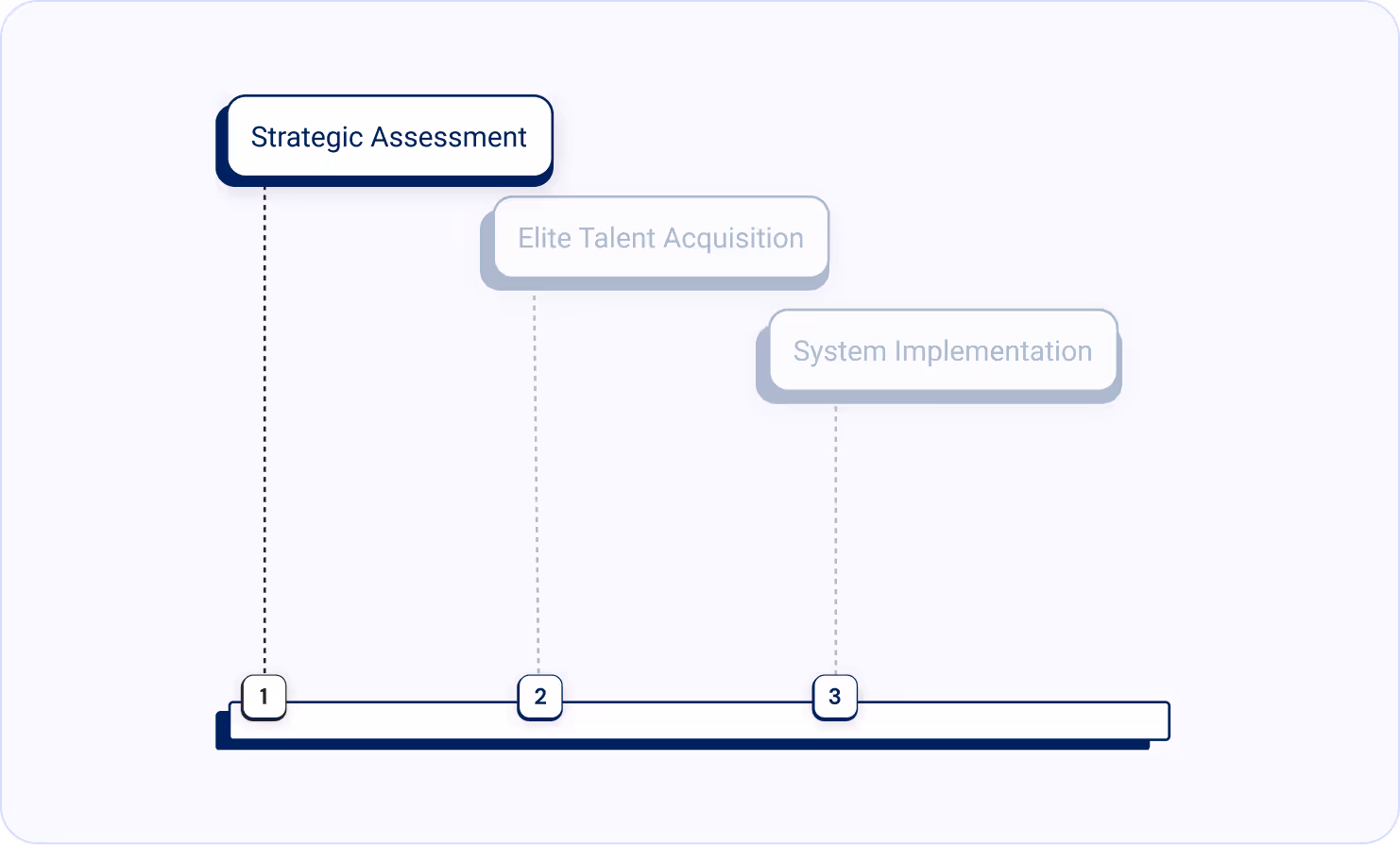 Strategic Assessment

Elite Talent Acquisition

System Implementation

1

2

3